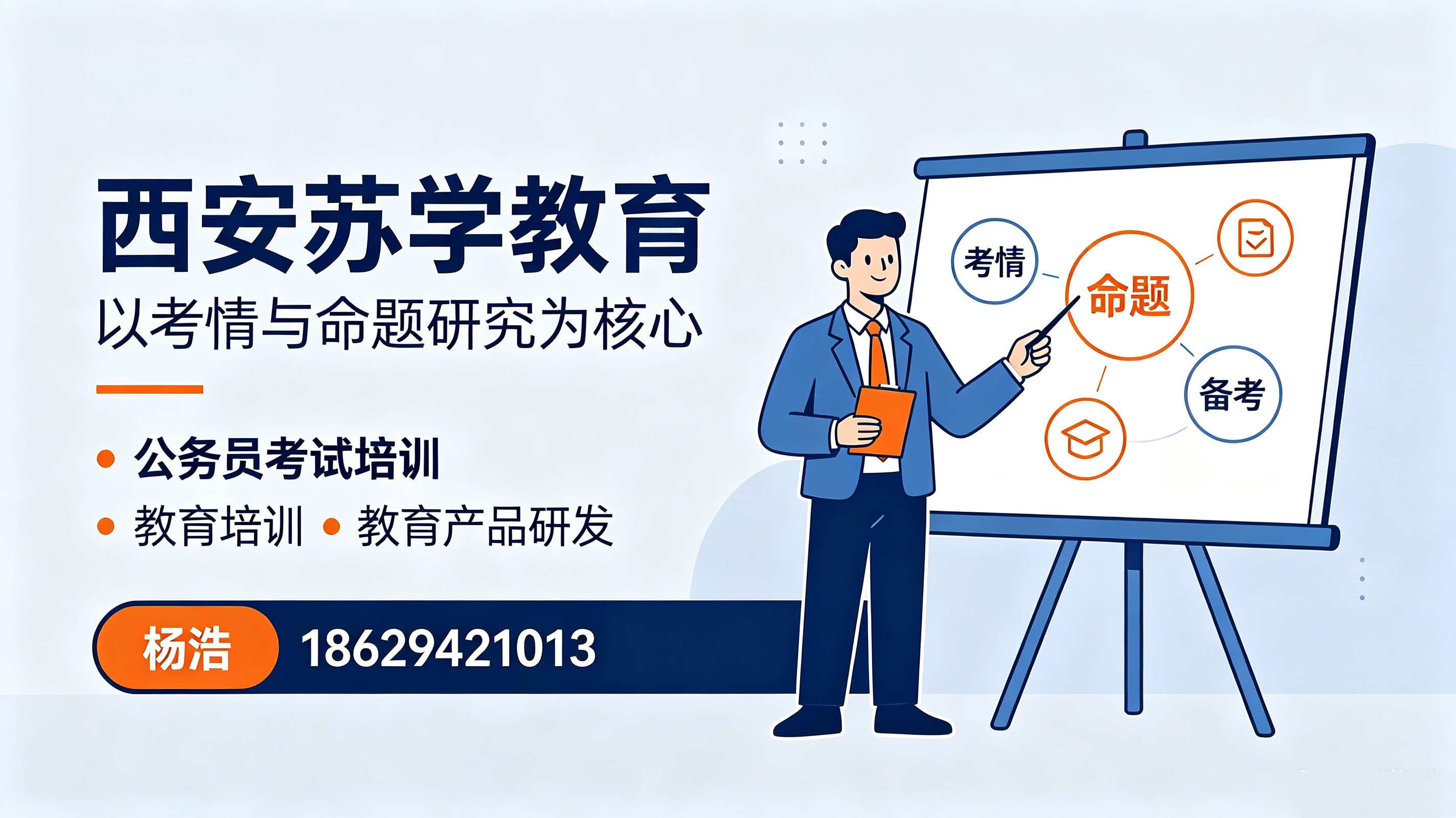 西安苏学教育

以考情与命题研究为核心

• 公务员考试培训

• 教育培训 • 教育产品研发

杨浩 18629421013

考情

命题

备考